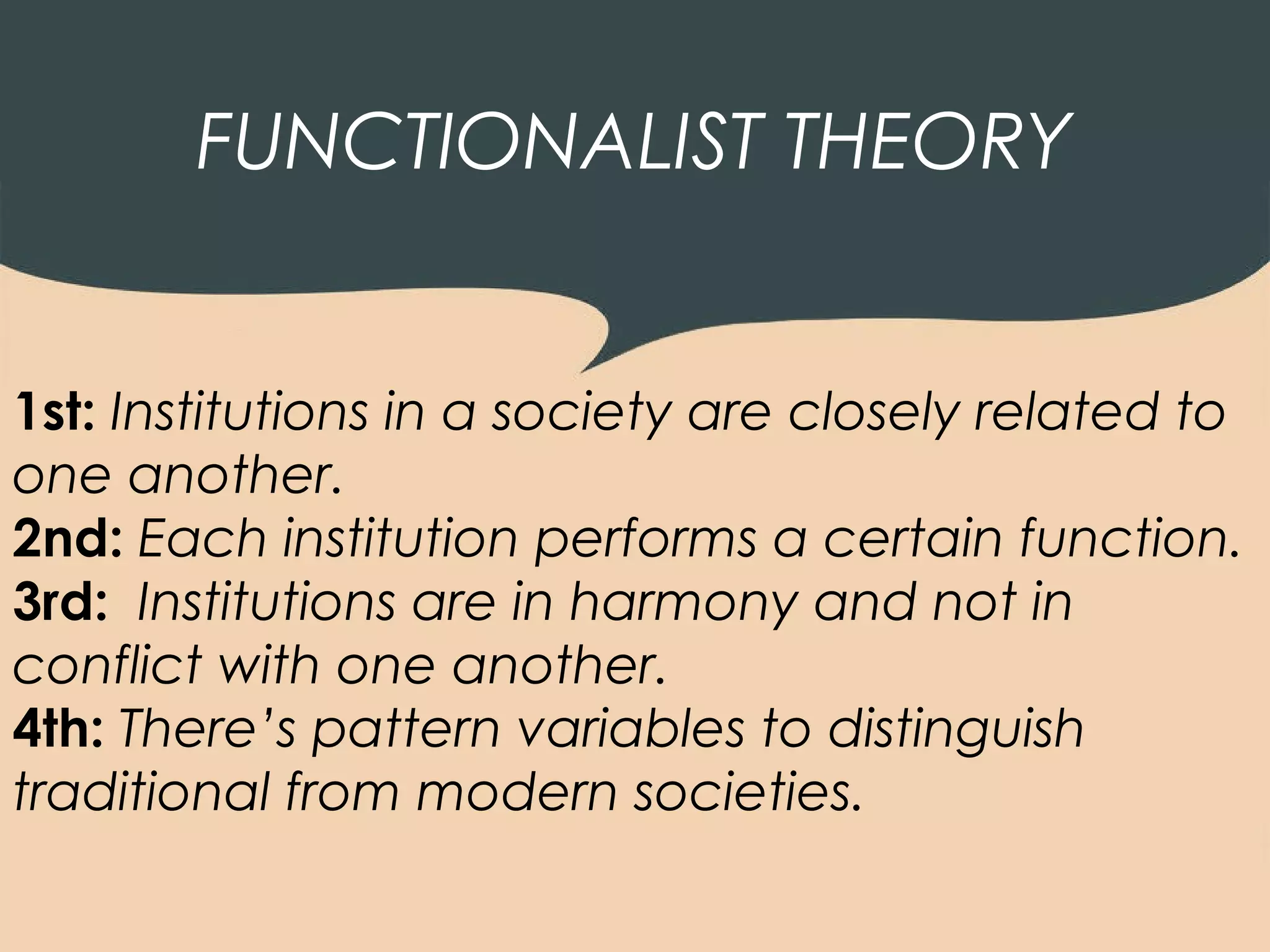 FUNCTIONALIST THEORY

1st: Institutions in a society are closely related to one another.
2nd: Each institution performs a certain function.
3rd: Institutions are in harmony and not in conflict with one another.
4th: There's pattern variables to distinguish traditional from modern societies.